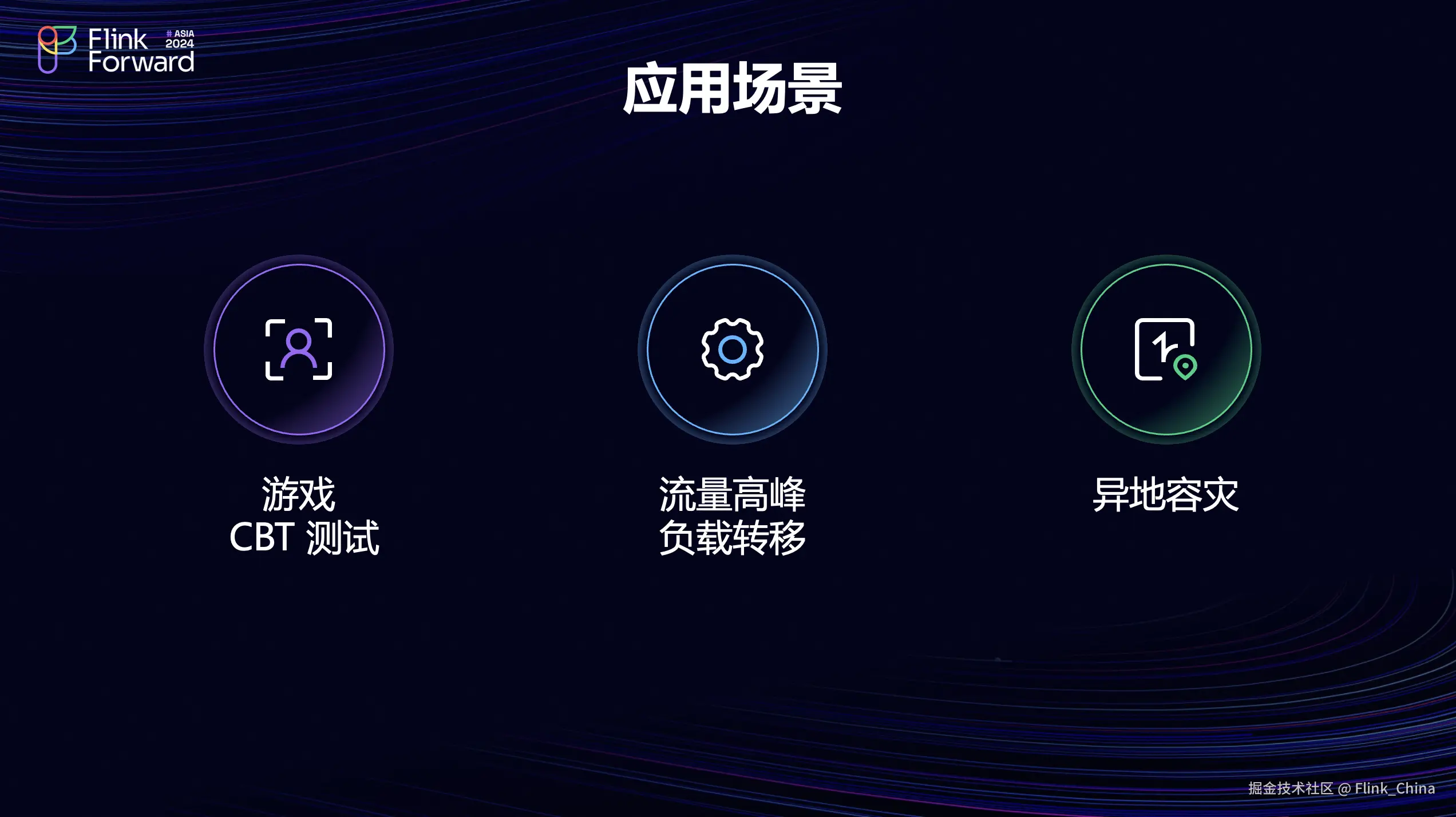 Flink Forward # ASIA 2024

应用场景

游戏
CBT 测试

流量高峰
负载转移

异地容灾

掘金技术社区 @ Flink_China